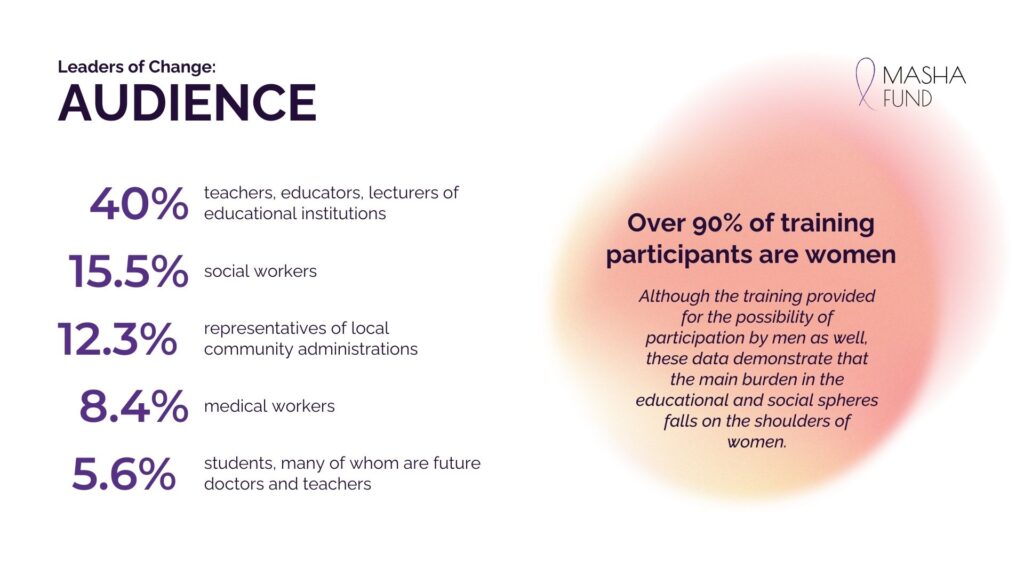 Leaders of Change:
AUDIENCE

MASHA FUND

40% teachers, educators, lecturers of educational institutions

15.5% social workers

12.3% representatives of local community administrations

8.4% medical workers

5.6% students, many of whom are future doctors and teachers

Over 90% of training participants are women

Although the training provided for the possibility of participation by men as well, these data demonstrate that the main burden in the educational and social spheres falls on the shoulders of women.